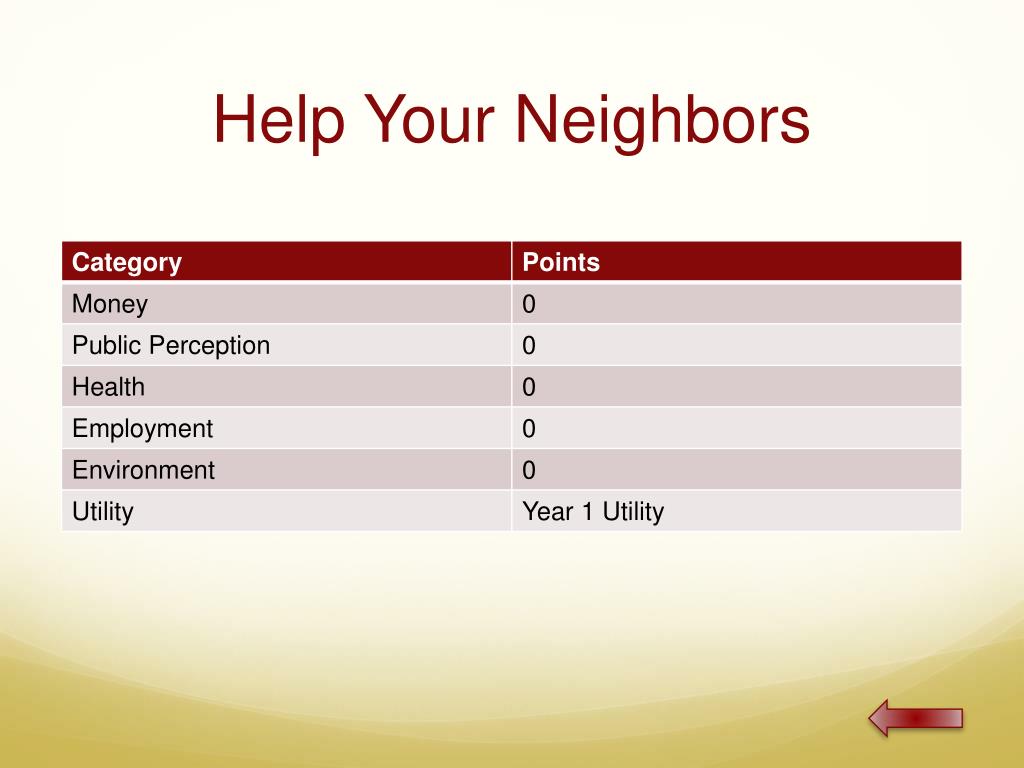 Help Your Neighbors

| Category | Points |
|---|---|
| Money | 0 |
| Public Perception | 0 |
| Health | 0 |
| Employment | 0 |
| Environment | 0 |
| Utility | Year 1 Utility |